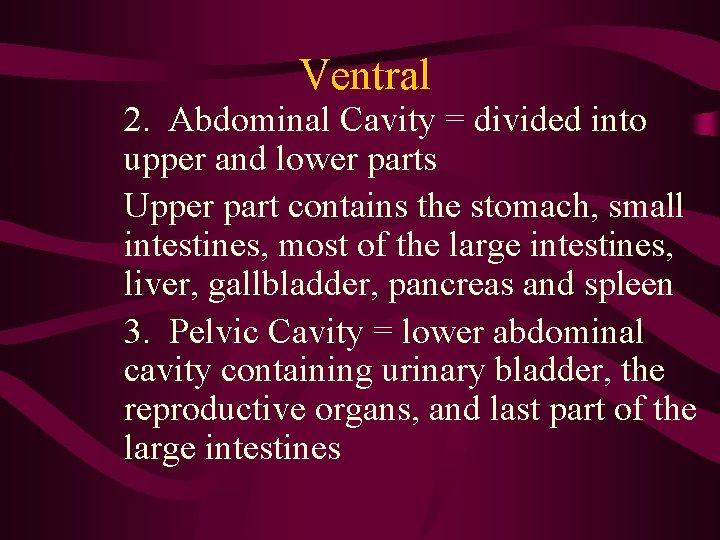 Ventral

2. Abdominal Cavity = divided into upper and lower parts

Upper part contains the stomach, small intestines, most of the large intestines, liver, gallbladder, pancreas and spleen

3. Pelvic Cavity = lower abdominal cavity containing urinary bladder, the reproductive organs, and last part of the large intestines